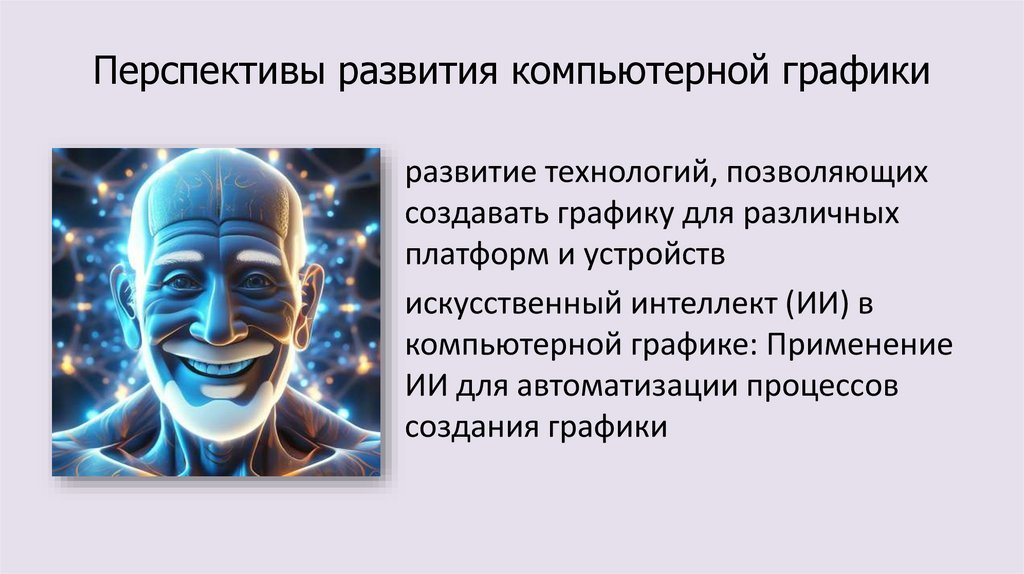 Перспективы развития компьютерной графики

развитие технологий, позволяющих создавать графику для различных платформ и устройств

искусственный интеллект (ИИ) в компьютерной графике: Применение ИИ для автоматизации процессов создания графики